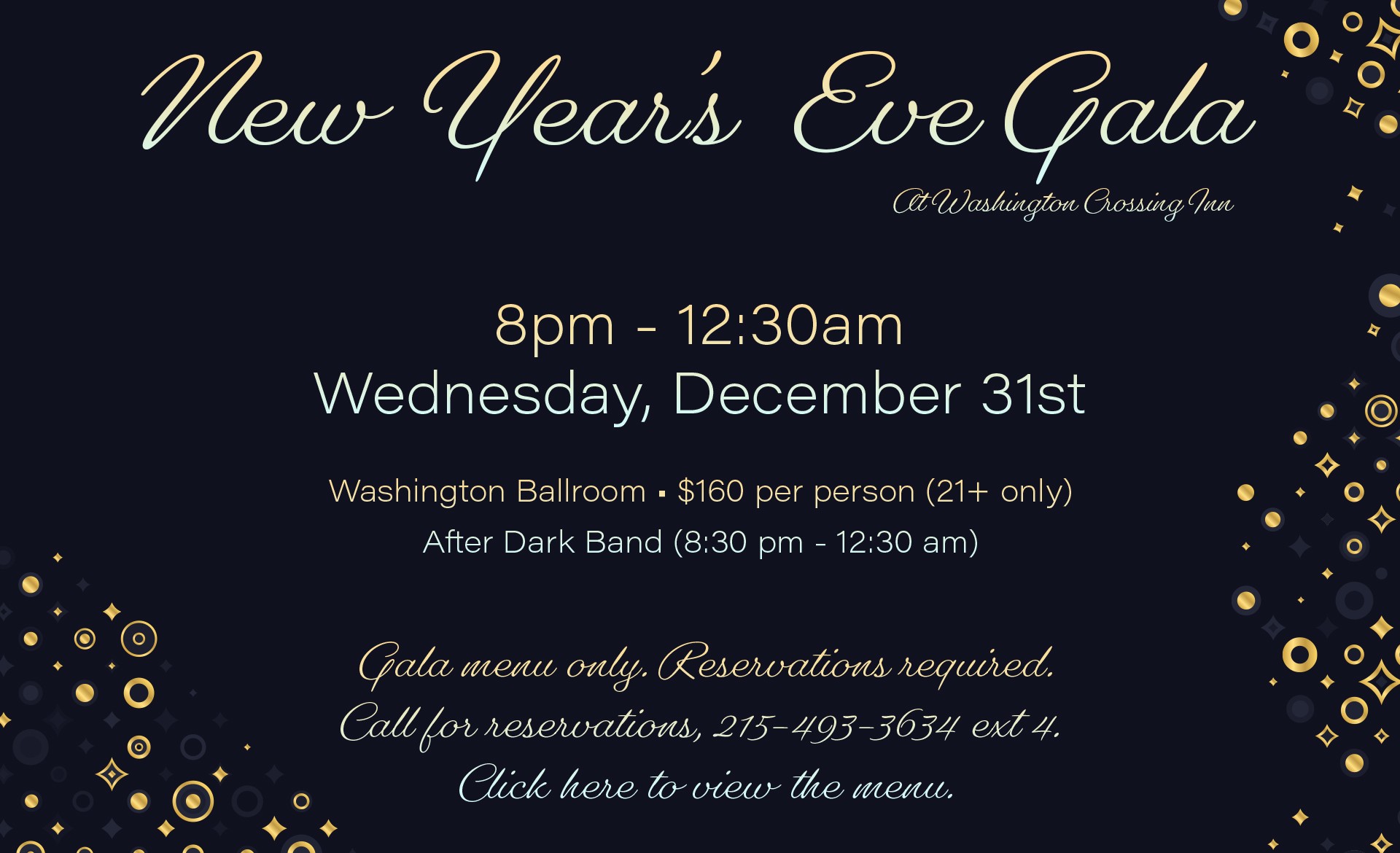 New Year's Eve Gala

At Washington Crossing Inn

8pm - 12:30am
Wednesday, December 31st

Washington Ballroom ▪ $160 per person (21+ only)
After Dark Band (8:30 pm - 12:30 am)

Gala menu only. Reservations required.
Call for reservations, 215-493-3634 ext 4.
Click here to view the menu.